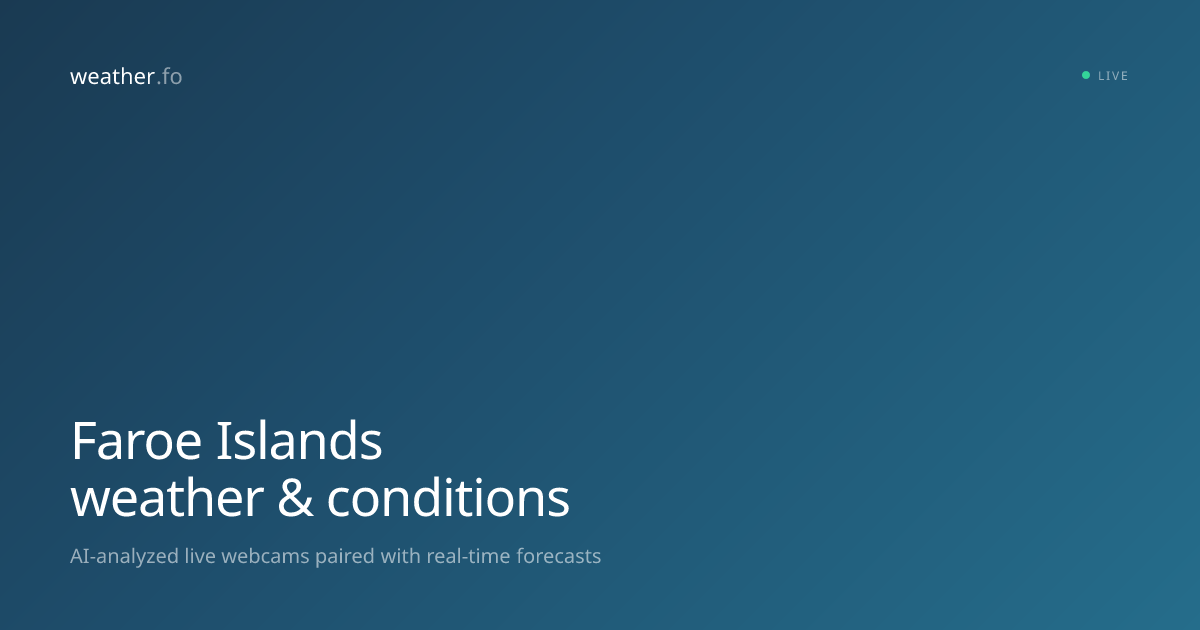 weather.fo

LIVE

Faroe Islands
weather & conditions

AI-analyzed live webcams paired with real-time forecasts